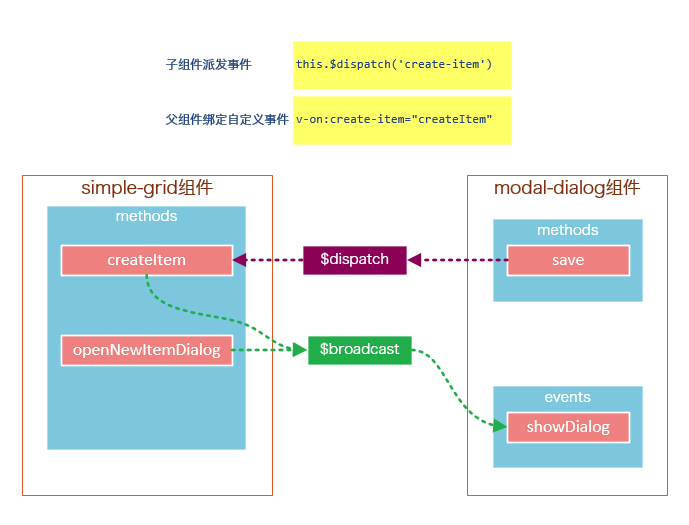 子组件派发事件 this.$dispatch('create-item')

父组件绑定自定义事件 v-on:create-item="createItem"

simple-grid组件

methods

createItem

openNewItemDialog

$dispatch

$broadcast

modal-dialog组件

methods

save

events

showDialog